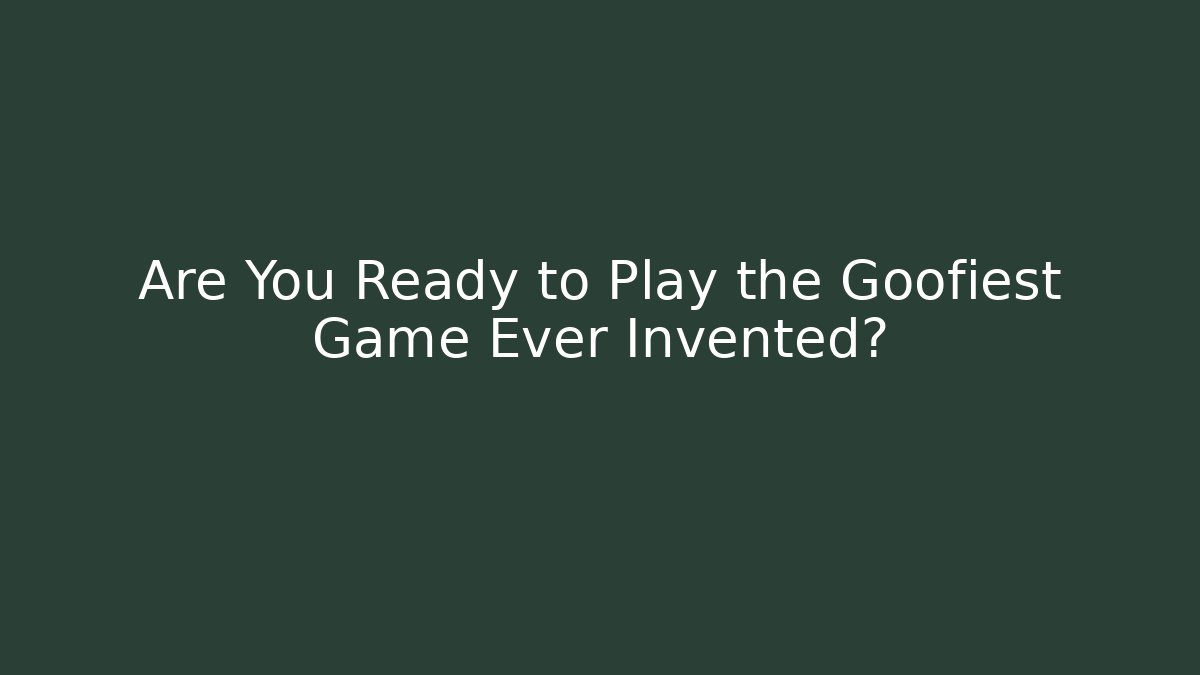 Are You Ready to Play the Goofiest Game Ever Invented?